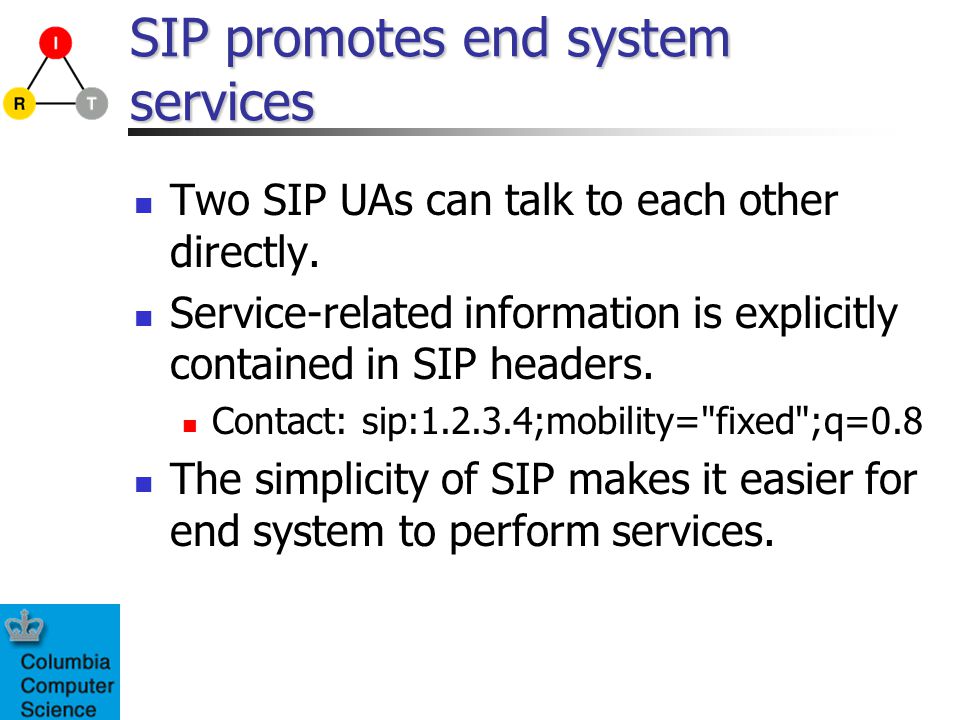 I
R
T

SIP promotes end system services

Two SIP UAs can talk to each other directly.

Service-related information is explicitly contained in SIP headers.

Contact: sip:1.2.3.4;mobility="fixed";q=0.8

The simplicity of SIP makes it easier for end system to perform services.

Columbia Computer Science